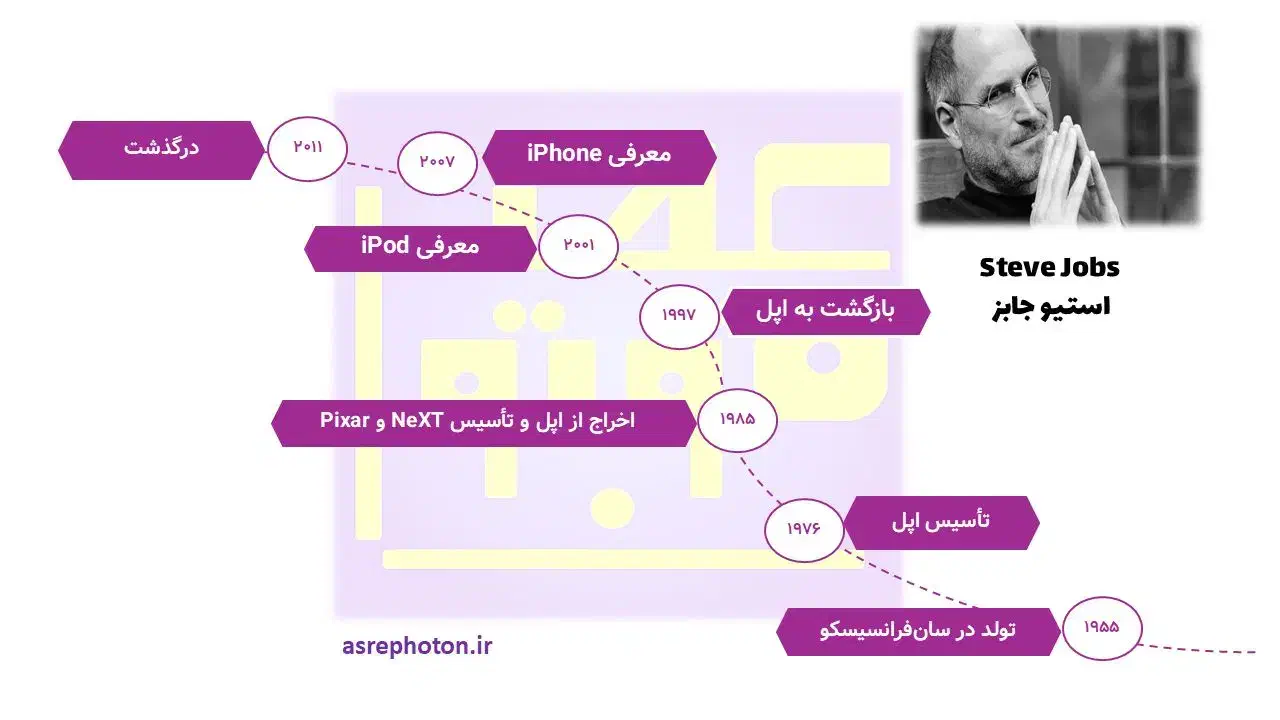 Steve Jobs
استیو جابز

۲۰۱۱
درگذشت

۲۰۰۷
معرفی iPhone

۲۰۰۱
معرفی iPod

۱۹۹۷
بازگشت به اپل

۱۹۸۵
اخراج از اپل و تأسیس NeXT و Pixar

۱۹۷۶
تأسیس اپل

۱۹۵۵
تولد در سان‌فرانسیسکو

asrephoton.ir